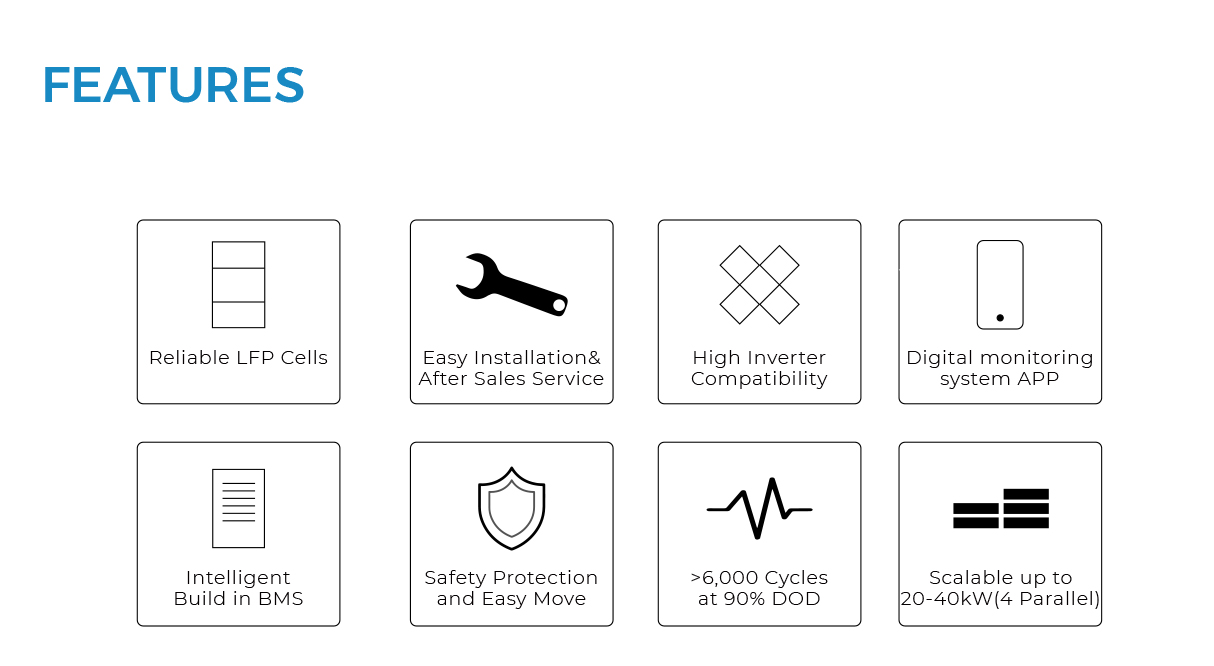 FEATURES

Reliable LFP Cells

Easy Installation& After Sales Service

High Inverter Compatibility

Digital monitoring system APP

Intelligent Build in BMS

Safety Protection and Easy Move

>6,000 Cycles at 90% DOD

Scalable up to 20-40kW(4 Parallel)